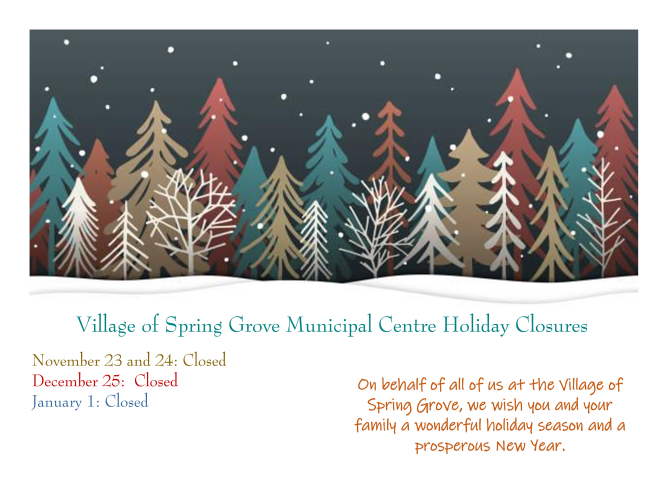 Village of Spring Grove Municipal Centre Holiday Closures

November 23 and 24: Closed
December 25: Closed
January 1: Closed

On behalf of all of us at the Village of Spring Grove, we wish you and your family a wonderful holiday season and a prosperous New Year.